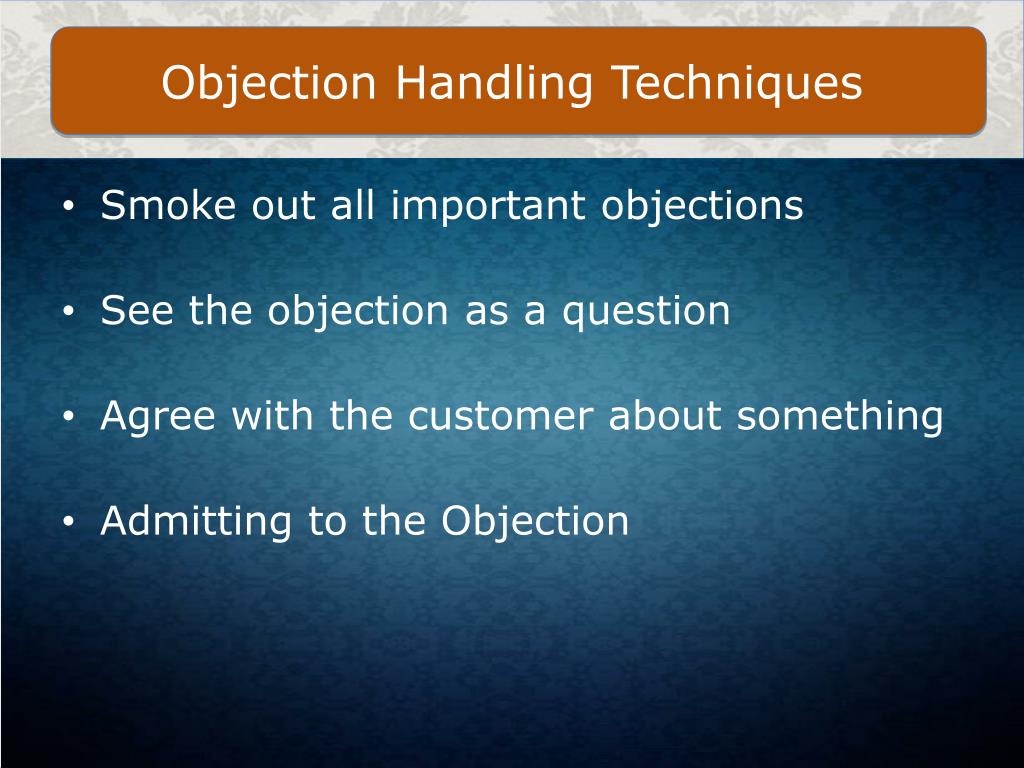 Objection Handling Techniques

• Smoke out all important objections

• See the objection as a question

• Agree with the customer about something

• Admitting to the Objection